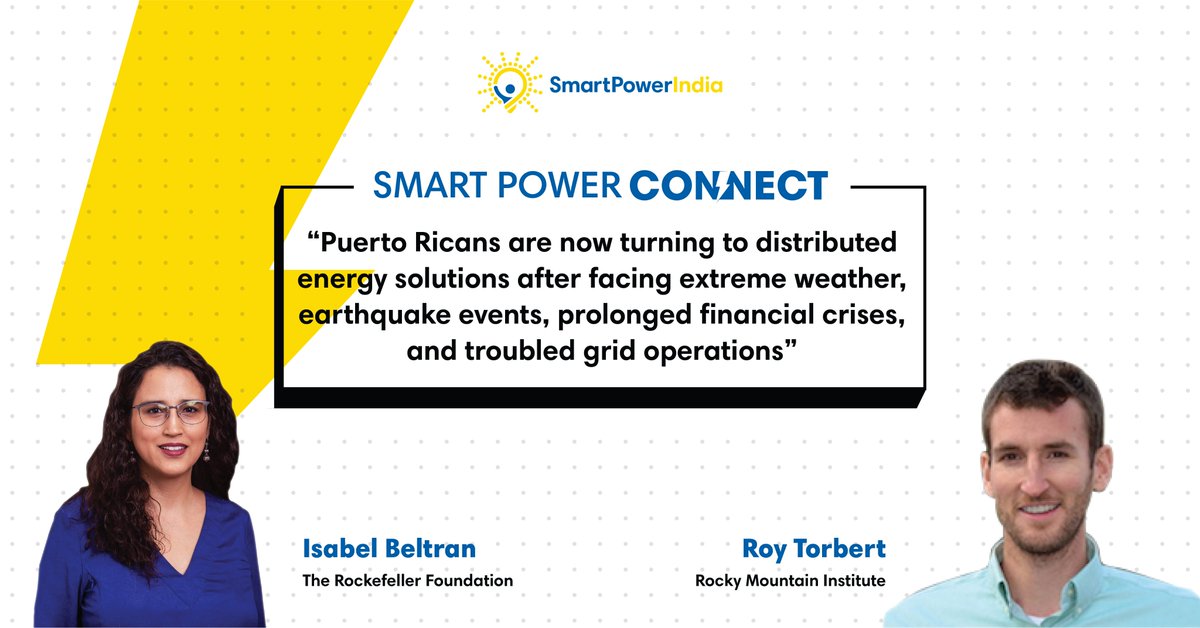 SmartPowerIndia

SMART POWER CONNECT

“Puerto Ricans are now turning to distributed energy solutions after facing extreme weather, earthquake events, prolonged financial crises, and troubled grid operations”

Isabel Beltran
The Rockefeller Foundation

Roy Torbert
Rocky Mountain Institute